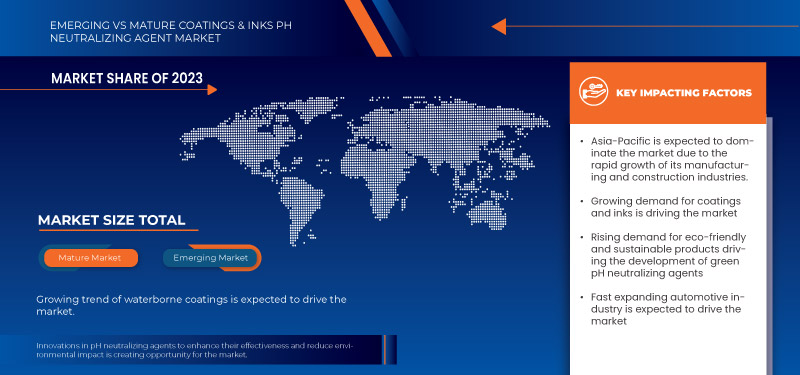 EMERGING VS MATURE COATINGS & INKS PH NEUTRALIZING AGENT MARKET

MARKET SHARE OF 2023

MARKET SIZE TOTAL

Mature Market

Emerging Market

Growing trend of waterborne coatings is expected to drive the market.

Innovations in pH neutralizing agents to enhance their effectiveness and reduce environmental impact is creating opportunity for the market.

KEY IMPACTING FACTORS

• Asia-Pacific is expected to dominate the market due to the rapid growth of its manufacturing and construction industries.

• Growing demand for coatings and inks is driving the market

• Rising demand for eco-friendly and sustainable products driving the development of green pH neutralizing agents

• Fast expanding automotive industry is expected to drive the market